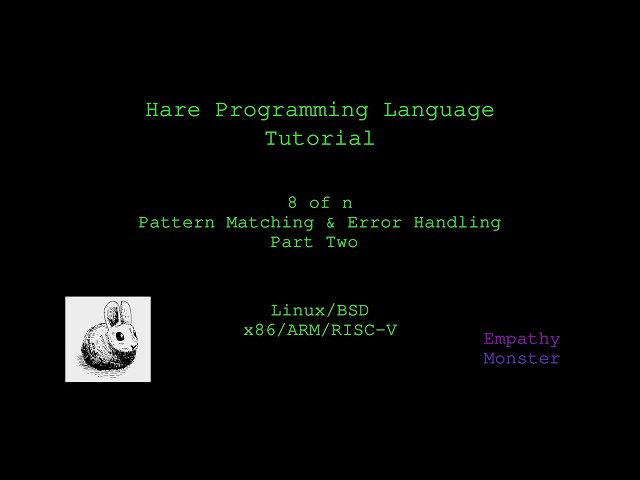 Hare Programming Language
Tutorial

8 of n
Pattern Matching & Error Handling
Part Two

Linux/BSD
x86/ARM/RISC-V

Empathy
Monster